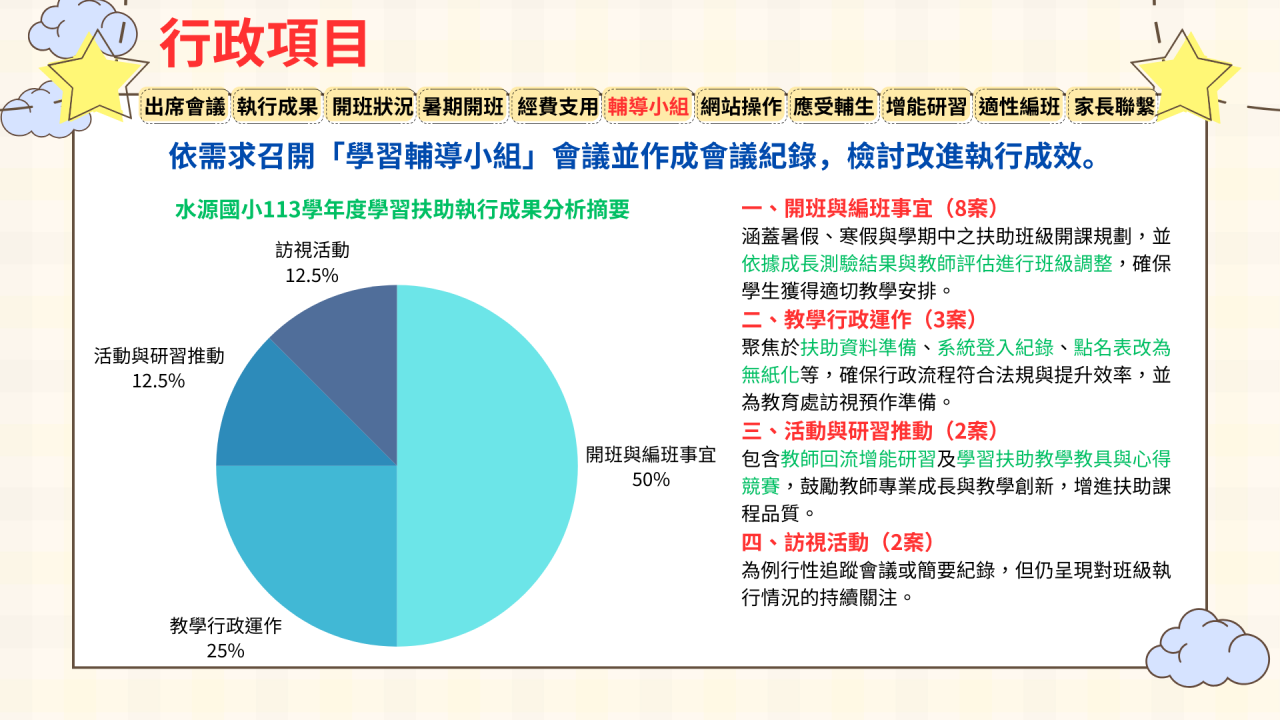 行政項目

出席會議 執行成果 開班狀況 暑期開班 經費支用 輔導小組 網站操作 應受輔生 增能研習 適性編班 家長聯繫

依需求召開「學習輔導小組」會議並作成會議紀錄，檢討改進執行成效。

水源國小113學年度學習扶助執行成果分析摘要

訪視活動
12.5%

活動與研習推動
12.5%

開班與編班事宜
50%

教學行政運作
25%

一、開班與編班事宜（8案）
涵蓋暑假、寒假與學期中之扶助班級開課規劃，並依據成長測驗結果與教師評估進行班級調整，確保學生獲得適切教學安排。

二、教學行政運作（3案）
聚焦於扶助資料準備、系統登入紀錄、點名表改為無紙化等，確保行政流程符合法規與提升效率，並為教育處訪視預作準備。

三、活動與研習推動（2案）
包含教師回流增能研習及學習扶助教學教具與心得競賽，鼓勵教師專業成長與教學創新，增進扶助課程品質。

四、訪視活動（2案）
為例行性追蹤會議或簡要紀錄，但仍呈現對班級執行情況的持續關注。